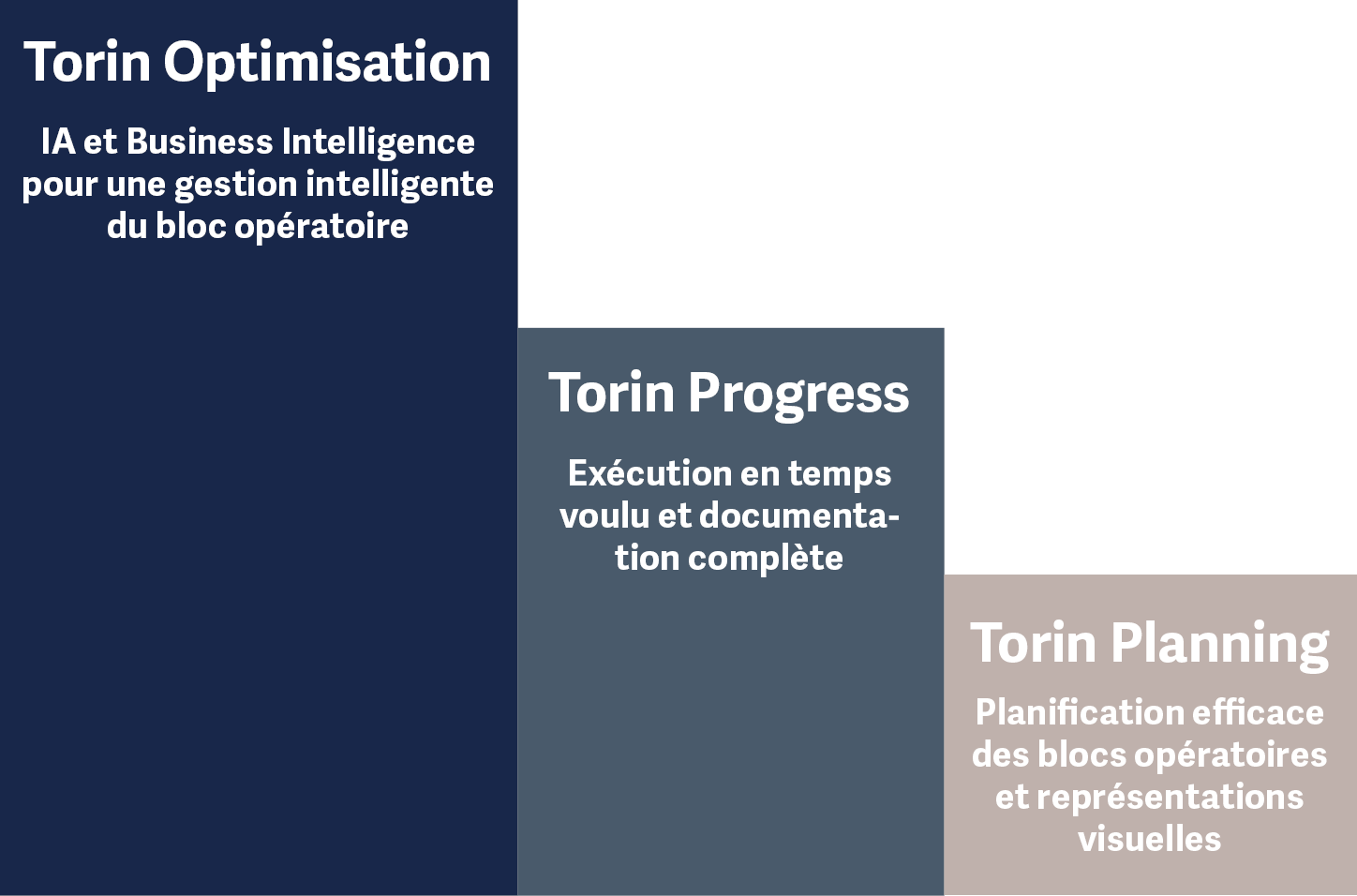 Torin Optimisation

IA et Business Intelligence pour une gestion intelligente du bloc opératoire

Torin Progress

Exécution en temps voulu et documentation complète

Torin Planning

Planification efficace des blocs opératoires et représentations visuelles